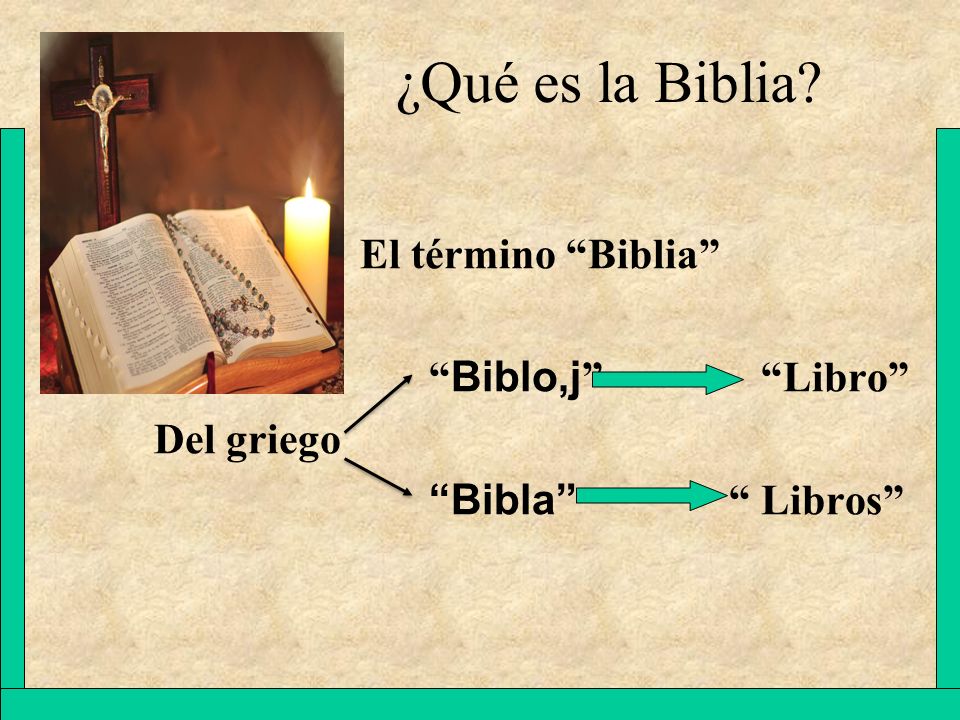 ¿Qué es la Biblia?

El término “Biblia”

Del griego

“Biblo,j” “Libro”

“Bibla” “ Libros”